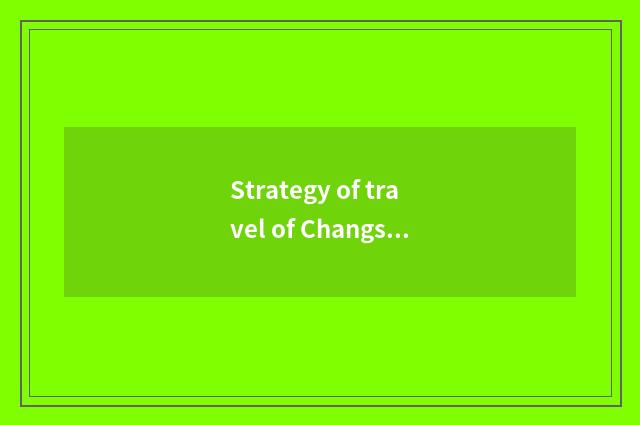 Strategy of travel of Changs...